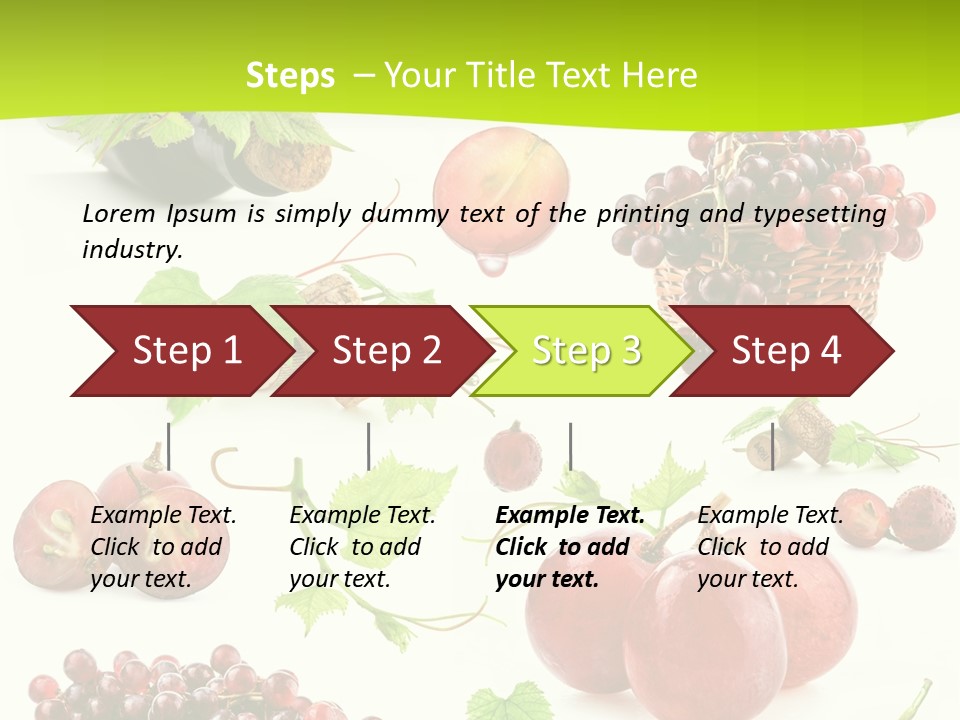 Steps – Your Title Text Here

Lorem Ipsum is simply dummy text of the printing and typesetting industry.

Step 1

Step 2

Step 3

Step 4

Example Text. Click to add your text.

Example Text. Click to add your text.

Example Text. Click to add your text.

Example Text. Click to add your text.